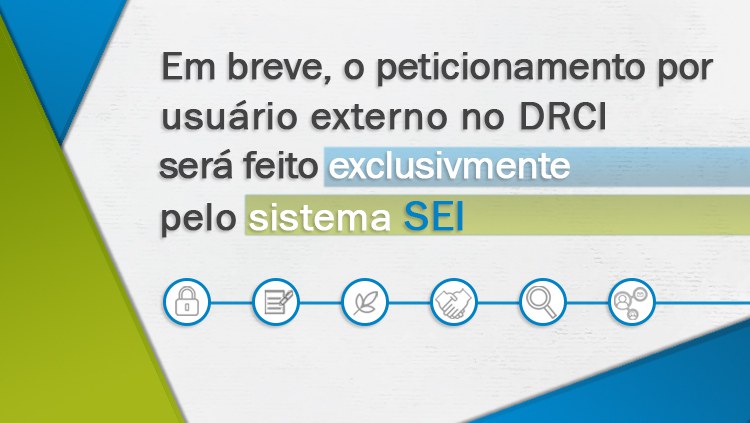 Em breve, o peticionamento por usuário externo no DRCI será feito exclusivmente pelo sistema SEI